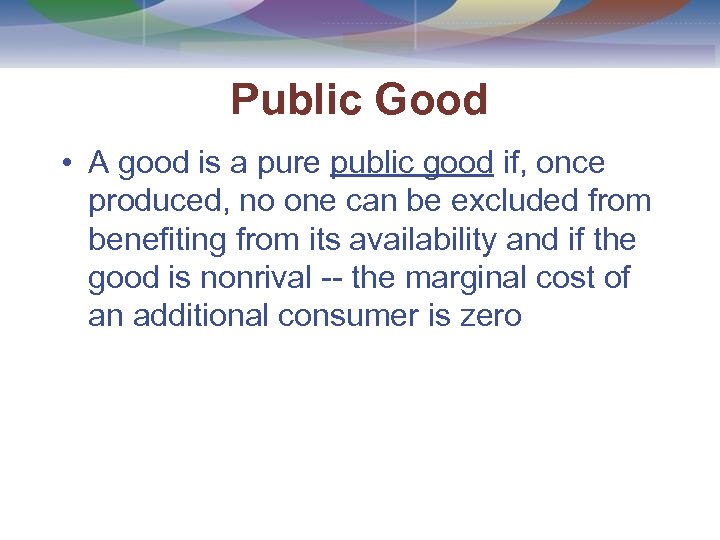 Public Good

• A good is a pure public good if, once produced, no one can be excluded from benefiting from its availability and if the good is nonrival -- the marginal cost of an additional consumer is zero